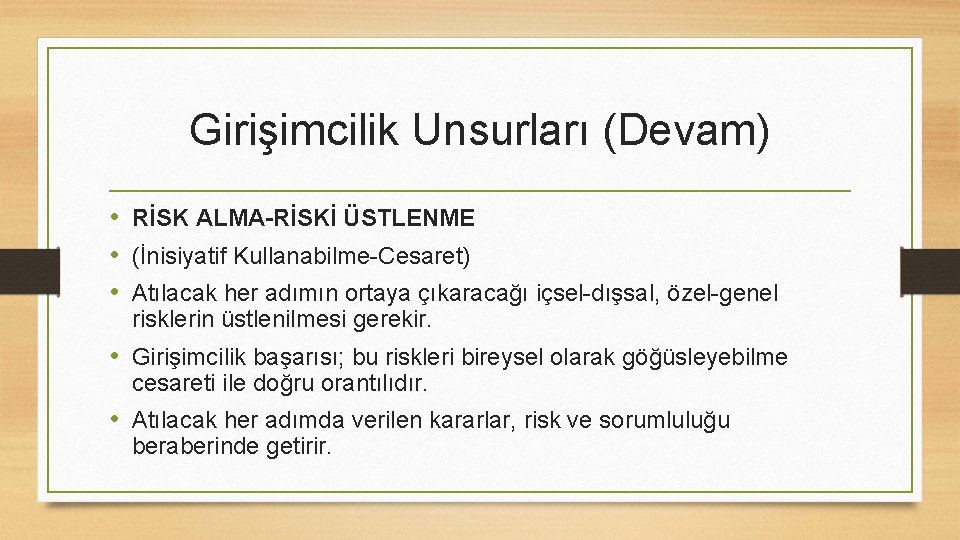 Girişimcilik Unsurları (Devam)

• RİSK ALMA-RİSKİ ÜSTLENME
• (İnisiyatif Kullanabilme-Cesaret)
• Atılacak her adımın ortaya çıkaracağı içsel-dışsal, özel-genel risklerin üstlenilmesi gerekir.
• Girişimcilik başarısı; bu riskleri bireysel olarak göğüsleyebilme cesareti ile doğru orantılıdır.
• Atılacak her adımda verilen kararlar, risk ve sorumluluğu beraberinde getirir.